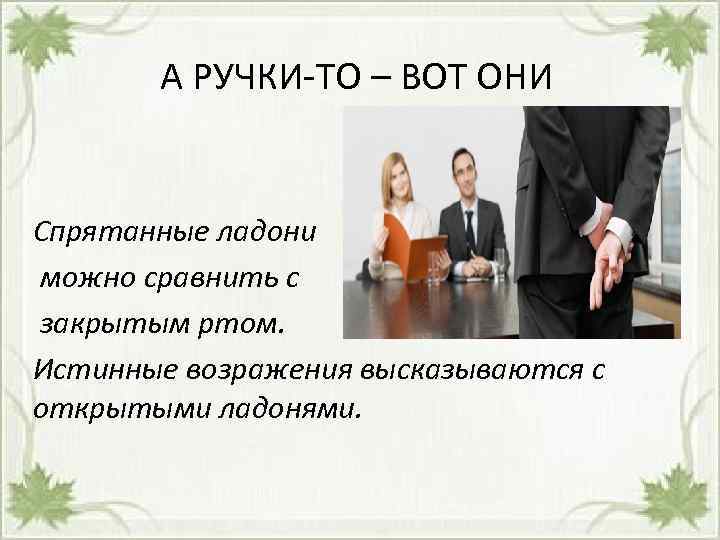 А РУЧКИ-ТО – ВОТ ОНИ

Спрятанные ладони можно сравнить с закрытым ртом.

Истинные возражения высказываются с открытыми ладонями.